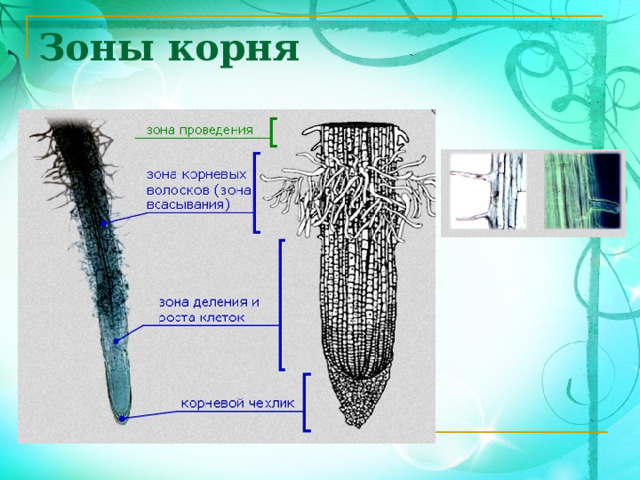 Зоны корня

зона проведения

зона корневых волосков (зона всасывания)

зона деления и роста клеток

корневой чехлик